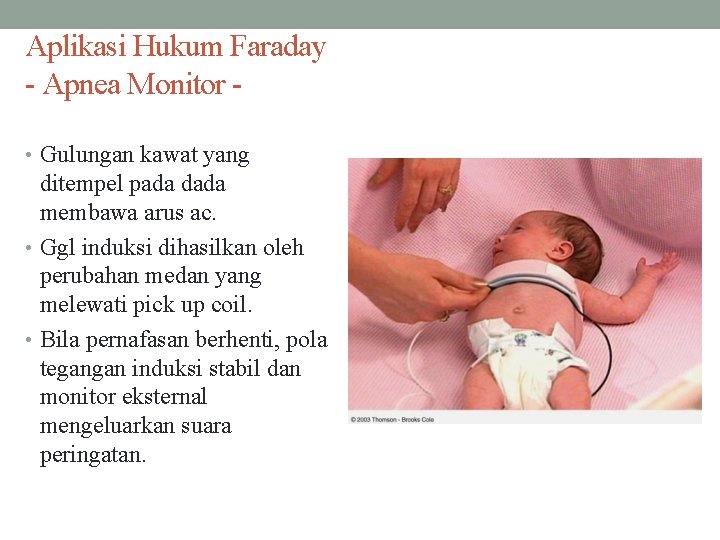 Aplikasi Hukum Faraday
- Apnea Monitor -

• Gulungan kawat yang ditempel pada dada membawa arus ac.
• Ggl induksi dihasilkan oleh perubahan medan yang melewati pick up coil.
• Bila pernafasan berhenti, pola tegangan induksi stabil dan monitor eksternal mengeluarkan suara peringatan.

© 2003 Thomson - Brooks Cole